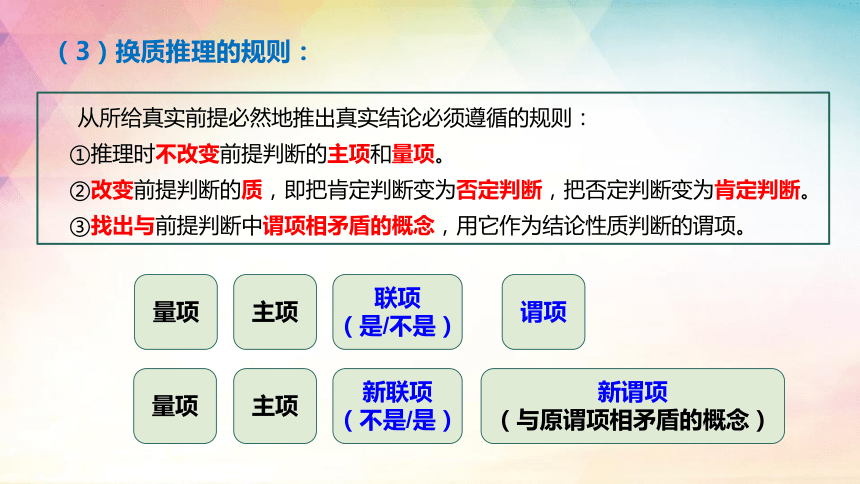 （3）换质推理的规则：

从所给真实前提必然地推出真实结论必须遵循的规则：
①推理时不改变前提判断的主项和量项。
②改变前提判断的质，即把肯定判断变为否定判断，把否定判断变为肯定判断。
③找出与前提判断中谓项相矛盾的概念，用它作为结论性质判断的谓项。

量项
主项
联项（是/不是）
谓项

量项
主项
新联项（不是/是）
新谓项（与原谓项相矛盾的概念）